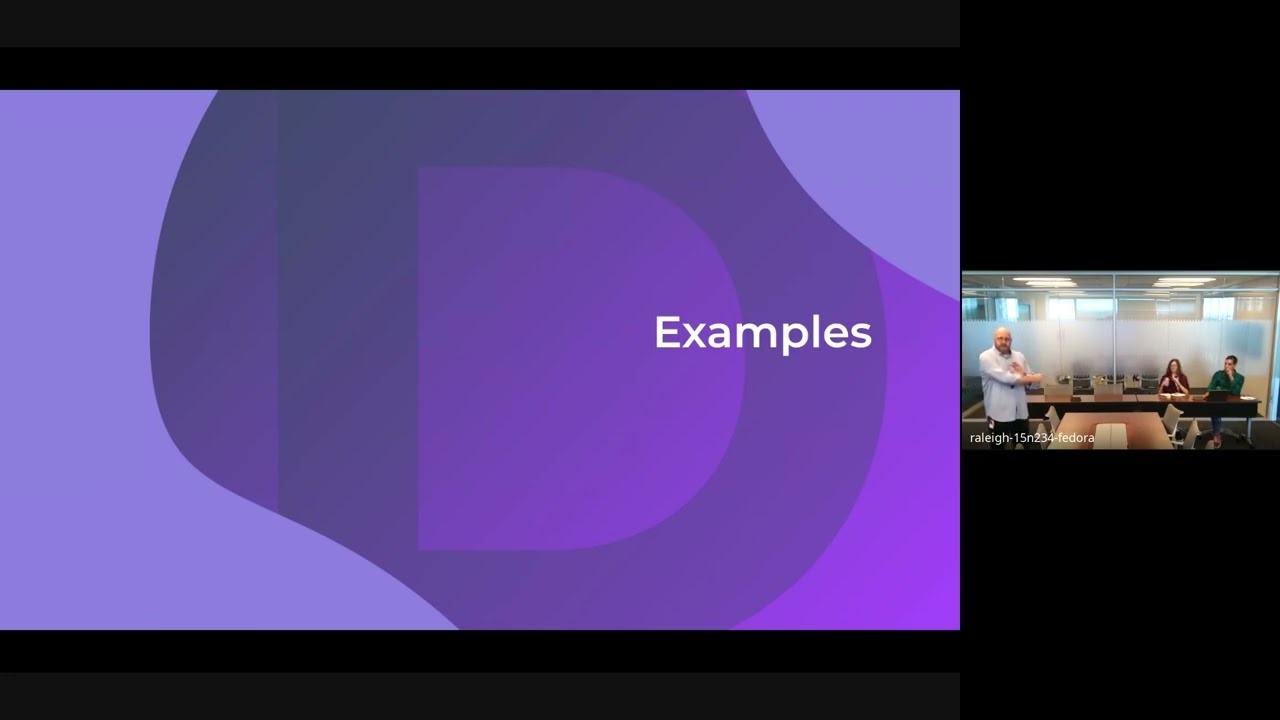 Examples

raleigh-15n234-fedora